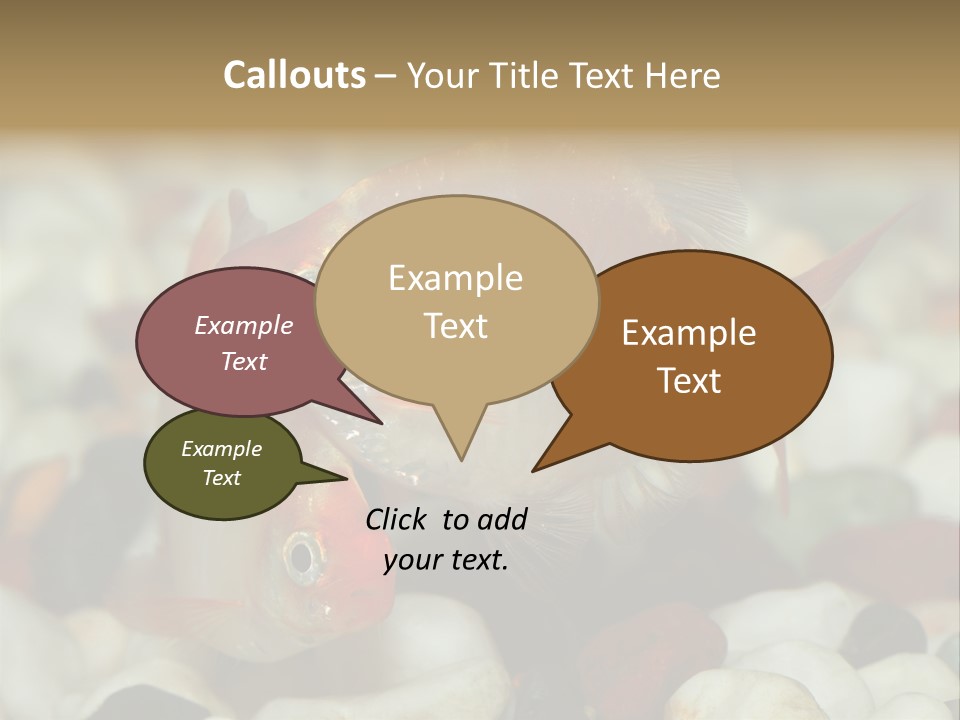 Callouts – Your Title Text Here

Example Text

Example Text

Example Text

Example Text

Click to add your text.